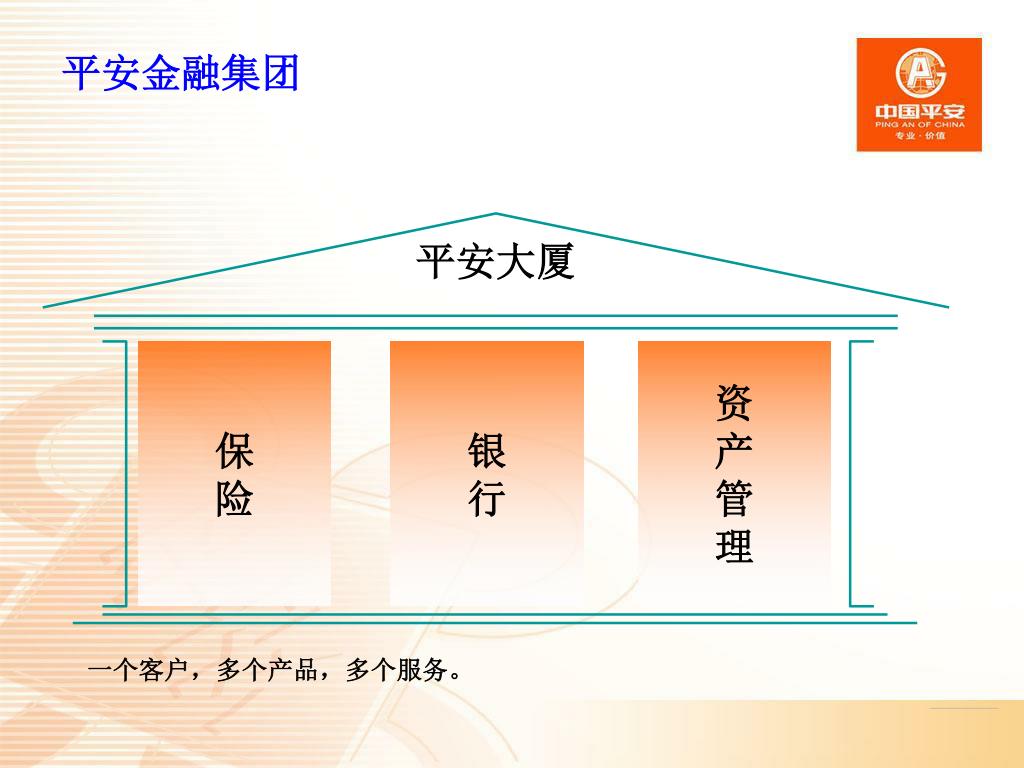 平安金融集团

中国平安
PING AN OF CHINA
专业·价值

平安大厦

保险

银行

资产管理

一个客户，多个产品，多个服务。